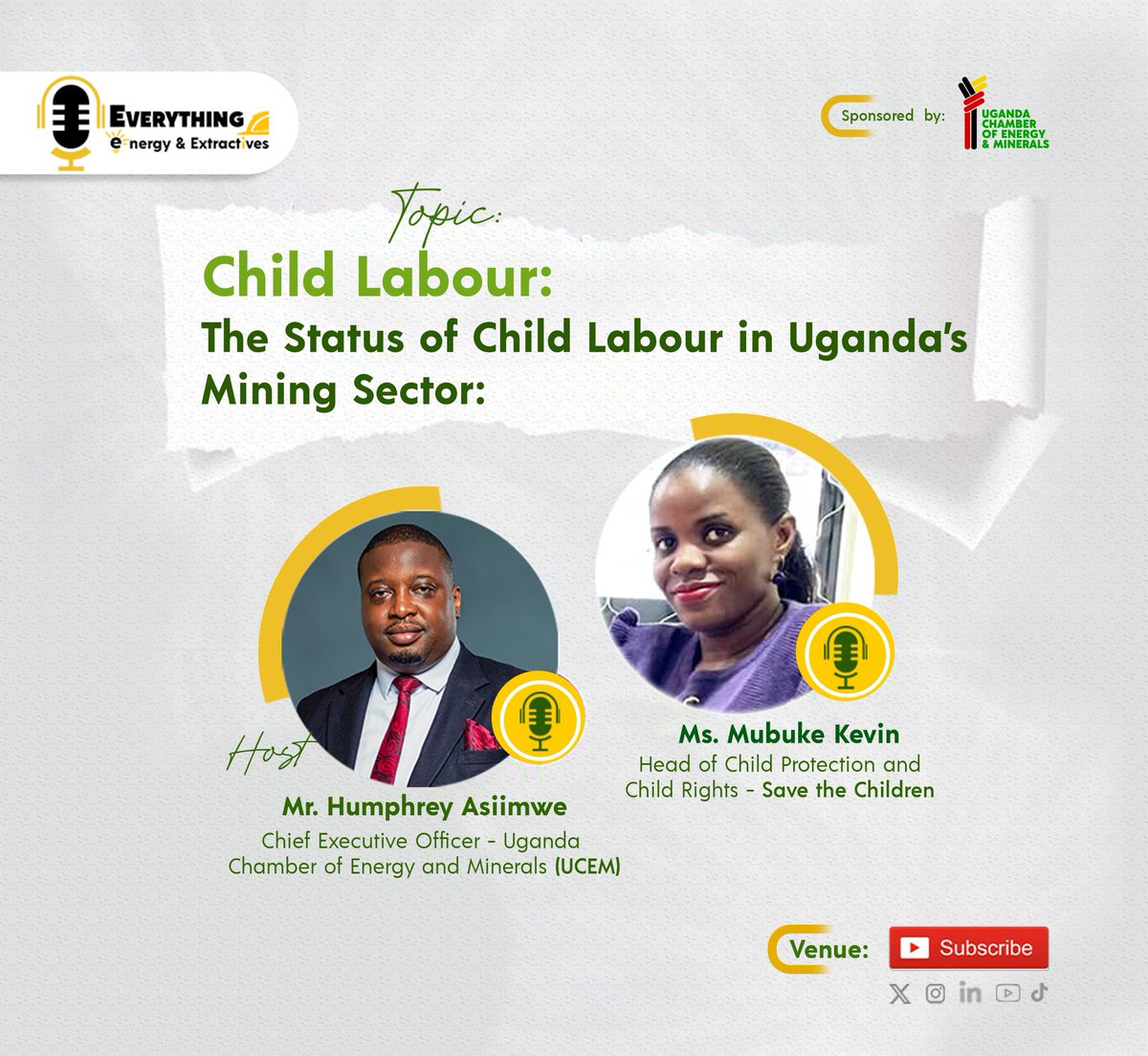 EVERYTHING energy & Extractives

Sponsored by: UGANDA CHAMBER OF ENERGY & MINERALS

Topic:

Child Labour:

The Status of Child Labour in Uganda's Mining Sector:

Host

Mr. Humphrey Asiimwe
Chief Executive Officer - Uganda Chamber of Energy and Minerals (UCEM)

Ms. Mubuke Kevin
Head of Child Protection and Child Rights - Save the Children

Venue: Subscribe